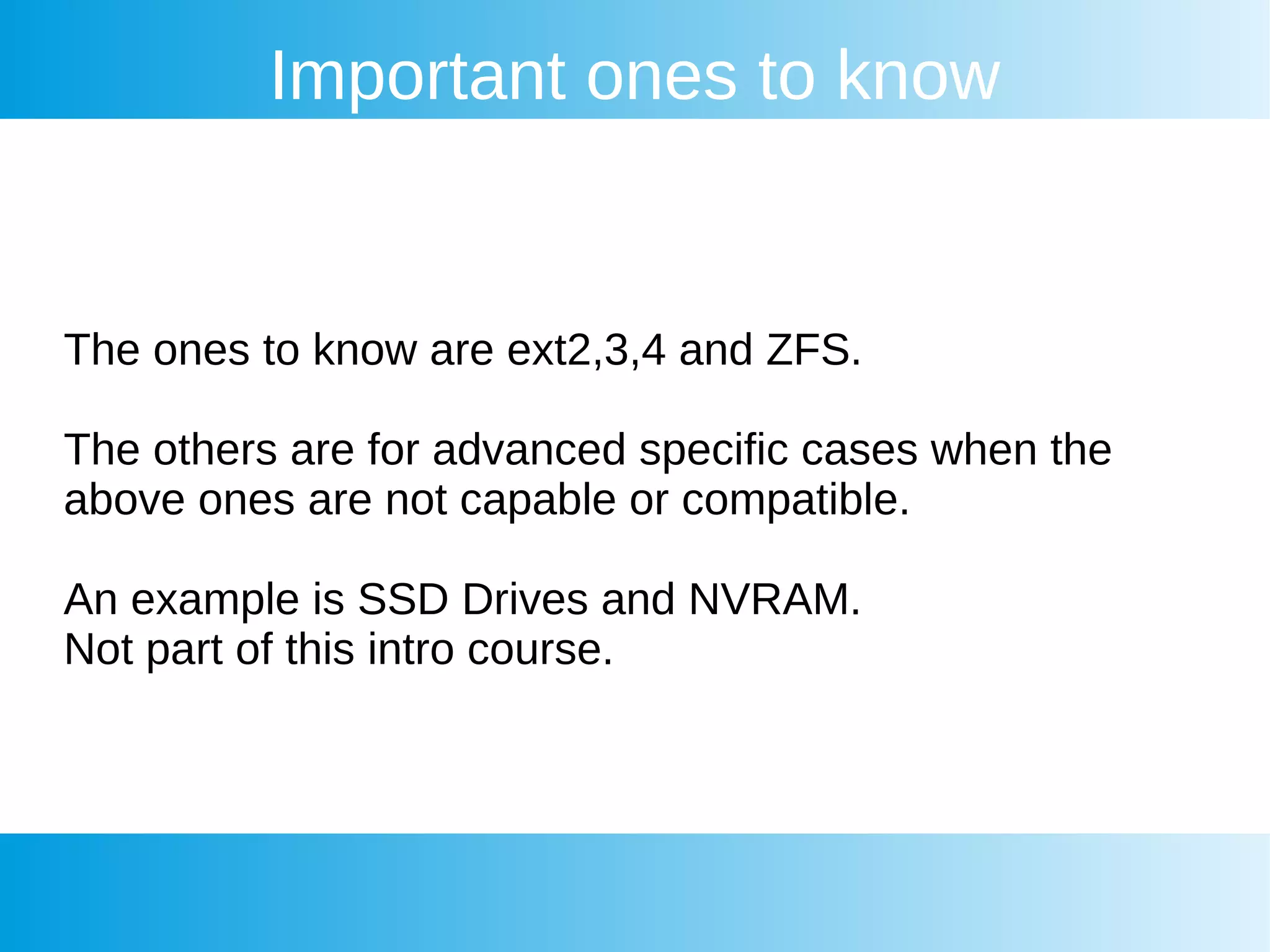 Important ones to know

The ones to know are ext2,3,4 and ZFS.

The others are for advanced specific cases when the above ones are not capable or compatible.

An example is SSD Drives and NVRAM.
Not part of this intro course.